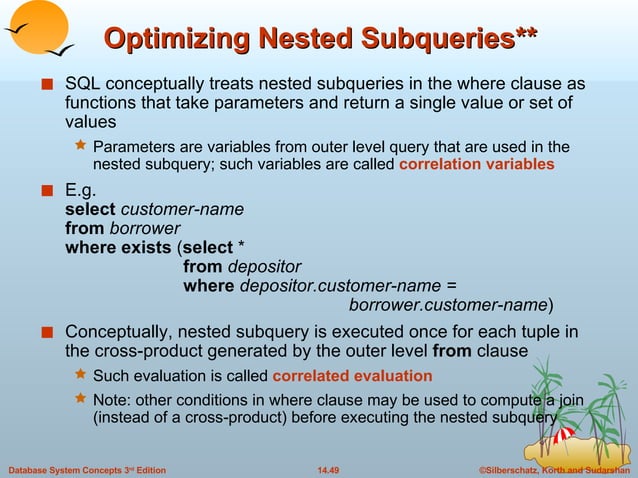 Optimizing Nested Subqueries**

SQL conceptually treats nested subqueries in the where clause as functions that take parameters and return a single value or set of values

Parameters are variables from outer level query that are used in the nested subquery; such variables are called correlation variables

E.g.
select customer-name
from borrower
where exists (select *
from depositor
where depositor.customer-name =
borrower.customer-name)

Conceptually, nested subquery is executed once for each tuple in the cross-product generated by the outer level from clause

Such evaluation is called correlated evaluation

Note: other conditions in where clause may be used to compute a join (instead of a cross-product) before executing the nested subquery

Database System Concepts 3rd Edition
14.49
©Silberschatz, Korth and Sudarshan